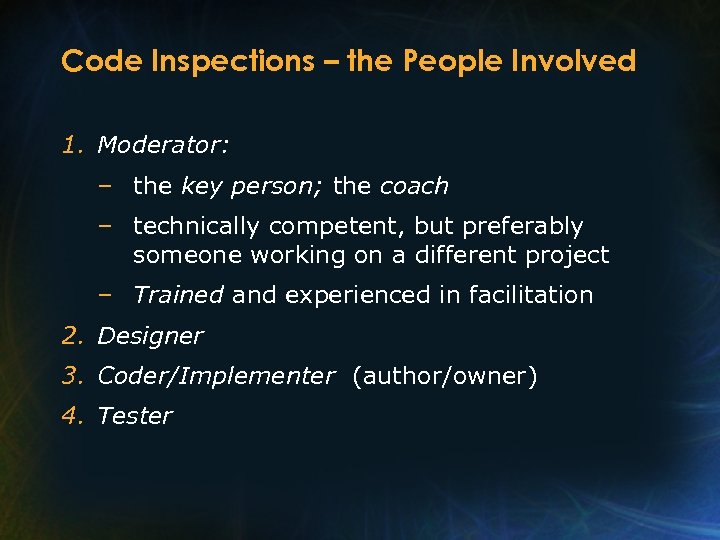 Code Inspections – the People Involved

1. Moderator:
   – the key person; the coach
   – technically competent, but preferably someone working on a different project
   – Trained and experienced in facilitation
2. Designer
3. Coder/Implementer (author/owner)
4. Tester